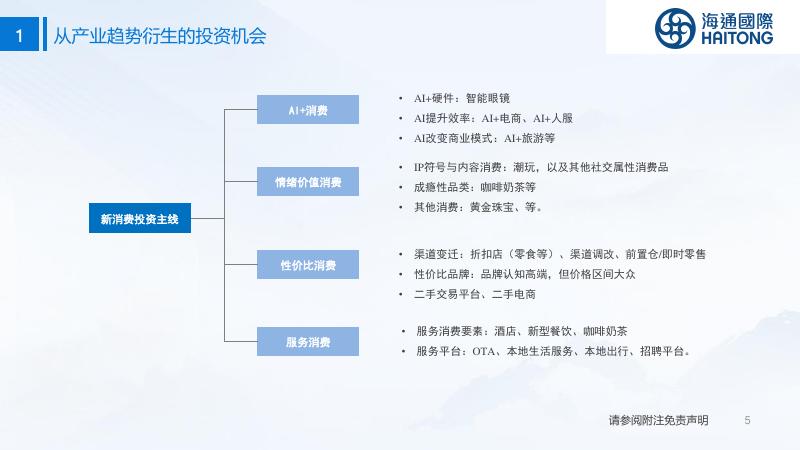 1 从产业趋势衍生的投资机会

海通國際 HAITONG

新消费投资主线

AI+消费

• AI+硬件：智能眼镜
• AI提升效率：AI+电商、AI+人服
• AI改变商业模式：AI+旅游等

情绪价值消费

• IP符号与内容消费：潮玩，以及其他社交属性消费品
• 成瘾性品类：咖啡奶茶等
• 其他消费：黄金珠宝、等。

性价比消费

• 渠道变迁：折扣店（零食等）、渠道调改、前置仓/即时零售
• 性价比品牌：品牌认知高端，但价格区间大众
• 二手交易平台、二手电商

服务消费

• 服务消费要素：酒店、新型餐饮、咖啡奶茶
• 服务平台：OTA、本地生活服务、本地出行、招聘平台。

请参阅附注免责声明 5